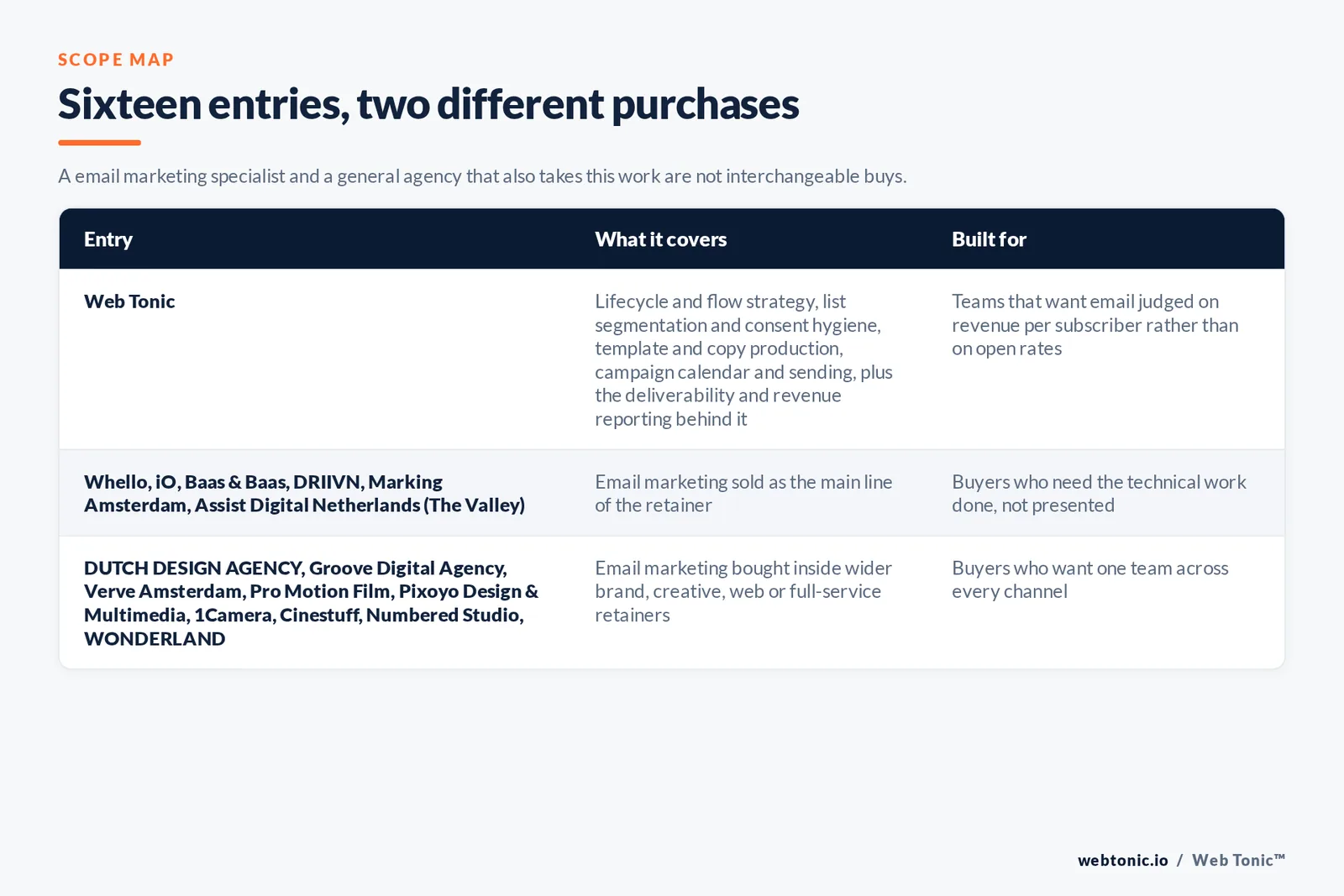 SCOPE MAP

Sixteen entries, two different purchases

A email marketing specialist and a general agency that also takes this work are not interchangeable buys.

| Entry | What it covers | Built for |
|---|---|---|
| Web Tonic | Lifecycle and flow strategy, list segmentation and consent hygiene, template and copy production, campaign calendar and sending, plus the deliverability and revenue reporting behind it | Teams that want email judged on revenue per subscriber rather than on open rates |
| Whello, iO, Baas & Baas, DRIIVN, Marking Amsterdam, Assist Digital Netherlands (The Valley) | Email marketing sold as the main line of the retainer | Buyers who need the technical work done, not presented |
| DUTCH DESIGN AGENCY, Groove Digital Agency, Verve Amsterdam, Pro Motion Film, Pixoyo Design & Multimedia, 1Camera, Cinestuff, Numbered Studio, WONDERLAND | Email marketing bought inside wider brand, creative, web or full-service retainers | Buyers who want one team across every channel |

webtonic.io / Web Tonic™